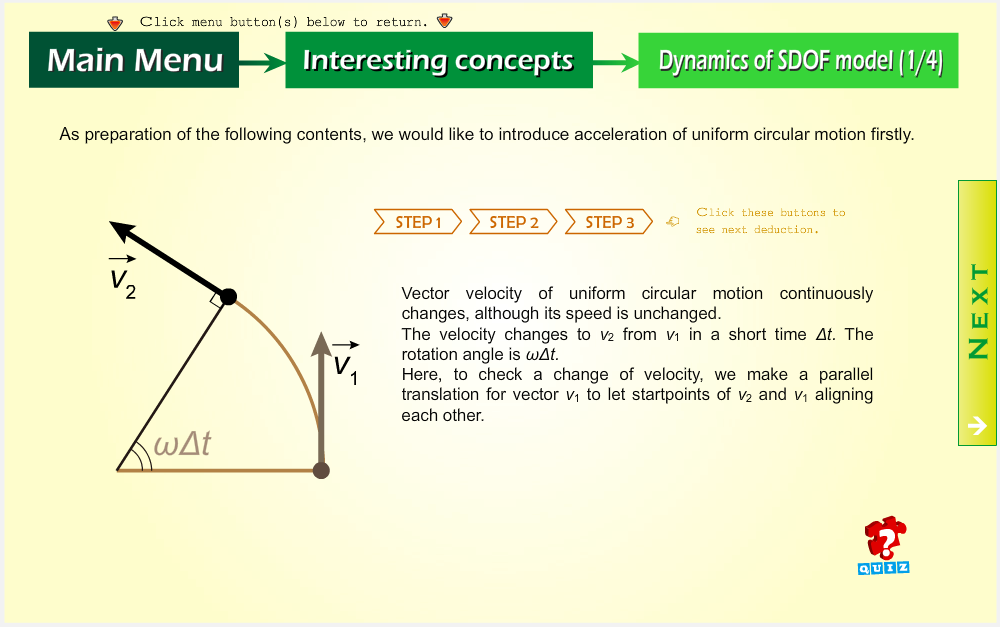 Click menu button(s) below to return.

Main Menu

Interesting concepts

Dynamics of SDOF model (1/4)

As preparation of the following contents, we would like to introduce acceleration of uniform circular motion firstly.

STEP 1

STEP 2

STEP 3

Click these buttons to see next deduction.

$\vec{v}_2$

$\vec{v}_1$

$\omega\Delta t$

Vector velocity of uniform circular motion continuously changes, although its speed is unchanged.
The velocity changes to $v_2$ from $v_1$ in a short time $\Delta t$. The rotation angle is $\omega\Delta t$.
Here, to check a change of velocity, we make a parallel translation for vector $v_1$ to let startpoints of $v_2$ and $v_1$ aligning each other.

NEXT

QUIZ